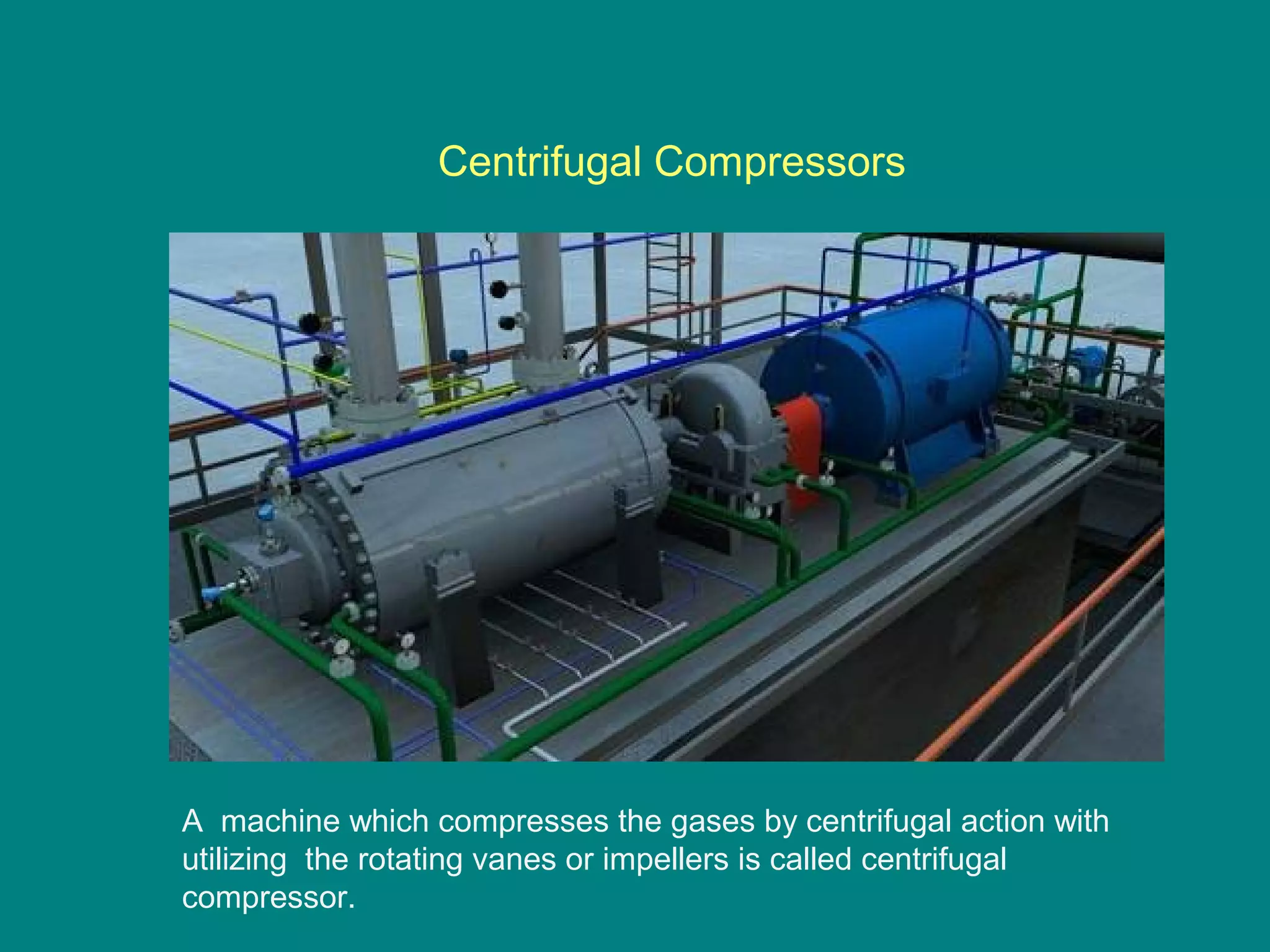 Centrifugal Compressors

A machine which compresses the gases by centrifugal action with utilizing the rotating vanes or impellers is called centrifugal compressor.